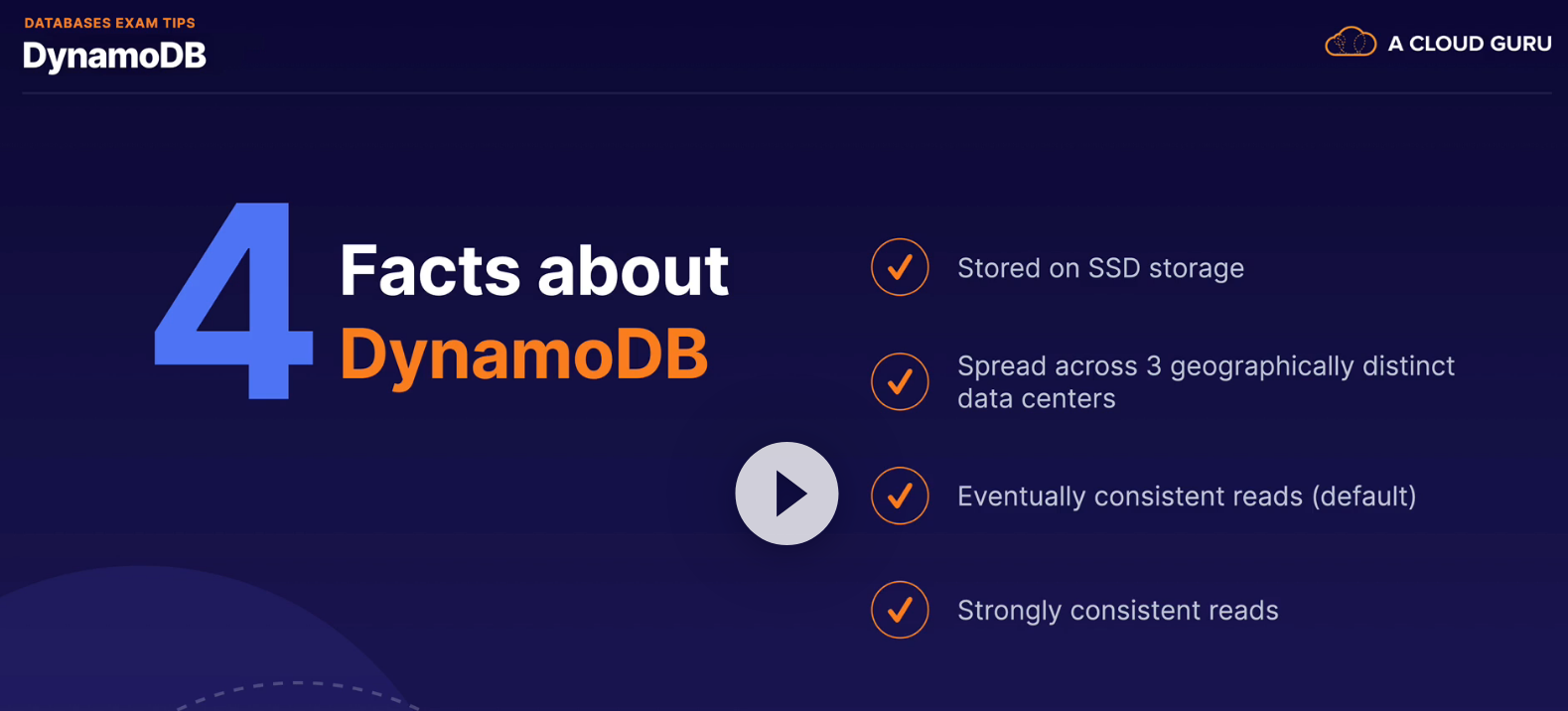 DATABASES EXAM TIPS
DynamoDB

A CLOUD GURU

4 Facts about DynamoDB

Stored on SSD storage

Spread across 3 geographically distinct data centers

Eventually consistent reads (default)

Strongly consistent reads